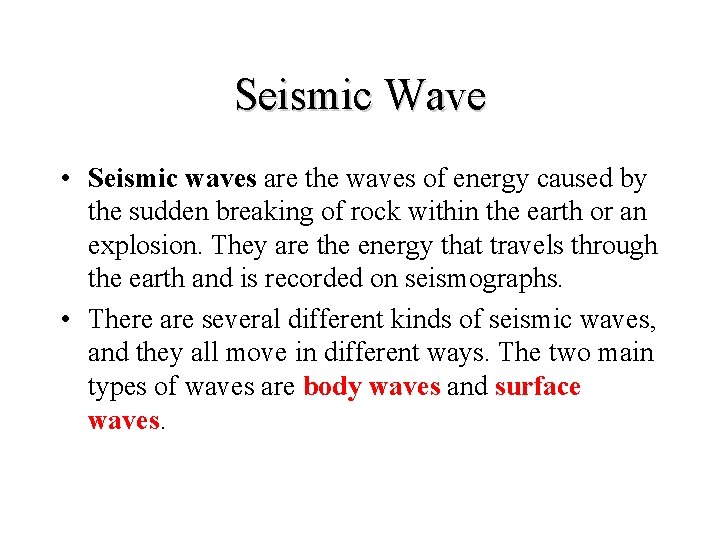 Seismic Wave

• Seismic waves are the waves of energy caused by the sudden breaking of rock within the earth or an explosion. They are the energy that travels through the earth and is recorded on seismographs.

• There are several different kinds of seismic waves, and they all move in different ways. The two main types of waves are body waves and surface waves.